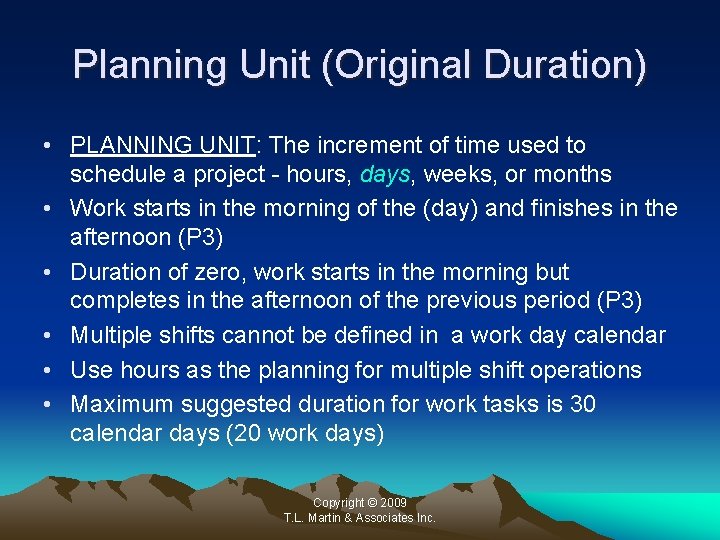 Planning Unit (Original Duration)

• PLANNING UNIT: The increment of time used to schedule a project - hours, days, weeks, or months
• Work starts in the morning of the (day) and finishes in the afternoon (P3)
• Duration of zero, work starts in the morning but completes in the afternoon of the previous period (P3)
• Multiple shifts cannot be defined in a work day calendar
• Use hours as the planning for multiple shift operations
• Maximum suggested duration for work tasks is 30 calendar days (20 work days)

Copyright © 2009
T.L. Martin & Associates Inc.